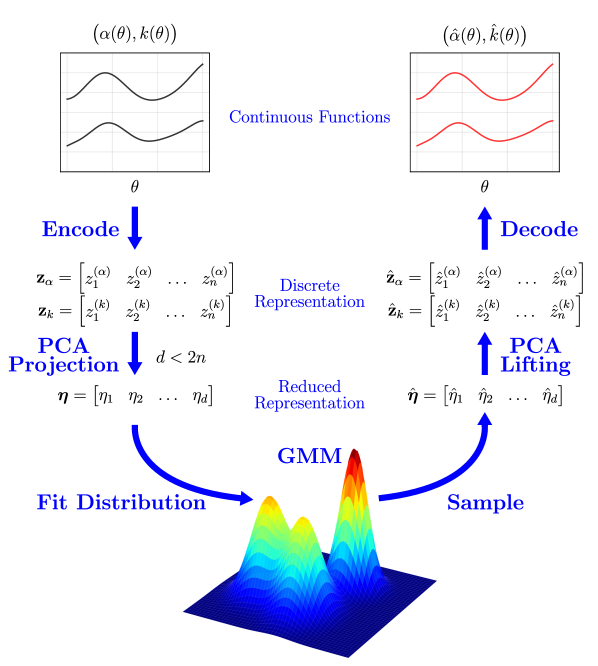 $\left(\alpha(\theta), k(\theta)\right)$

$\theta$

Continuous Functions

$\left(\hat{\alpha}(\theta), \hat{k}(\theta)\right)$

$\theta$

Encode

Decode

$\mathbf{z}_\alpha = \begin{bmatrix} z_1^{(\alpha)} & z_2^{(\alpha)} & \dots & z_n^{(\alpha)} \end{bmatrix}$
$\mathbf{z}_k = \begin{bmatrix} z_1^{(k)} & z_2^{(k)} & \dots & z_n^{(k)} \end{bmatrix}$

Discrete Representation

$\hat{\mathbf{z}}_\alpha = \begin{bmatrix} \hat{z}_1^{(\alpha)} & \hat{z}_2^{(\alpha)} & \dots & \hat{z}_n^{(\alpha)} \end{bmatrix}$
$\hat{\mathbf{z}}_k = \begin{bmatrix} \hat{z}_1^{(k)} & \hat{z}_2^{(k)} & \dots & \hat{z}_n^{(k)} \end{bmatrix}$

PCA Projection

$d < 2n$

PCA Lifting

$\boldsymbol{\eta} = \begin{bmatrix} \eta_1 & \eta_2 & \dots & \eta_d \end{bmatrix}$

Reduced Representation

$\hat{\boldsymbol{\eta}} = \begin{bmatrix} \hat{\eta}_1 & \hat{\eta}_2 & \dots & \hat{\eta}_d \end{bmatrix}$

GMM

Fit Distribution

Sample